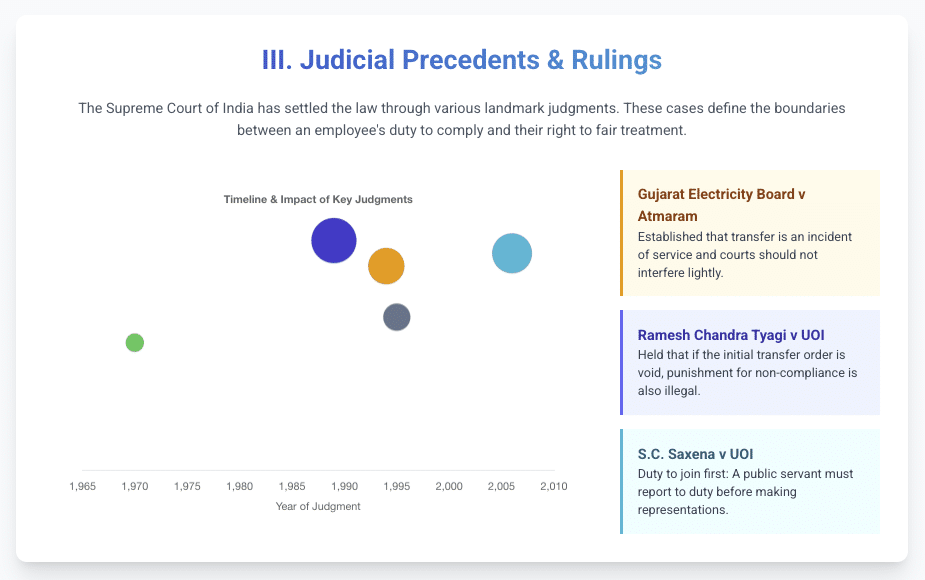 III. Judicial Precedents & Rulings

The Supreme Court of India has settled the law through various landmark judgments. These cases define the boundaries between an employee's duty to comply and their right to fair treatment.

Timeline & Impact of Key Judgments

1,965 1,970 1,975 1,980 1,985 1,990 1,995 2,000 2,005 2,010

Year of Judgment

Gujarat Electricity Board v Atmaram
Established that transfer is an incident of service and courts should not interfere lightly.

Ramesh Chandra Tyagi v UOI
Held that if the initial transfer order is void, punishment for non-compliance is also illegal.

S.C. Saxena v UOI
Duty to join first: A public servant must report to duty before making representations.